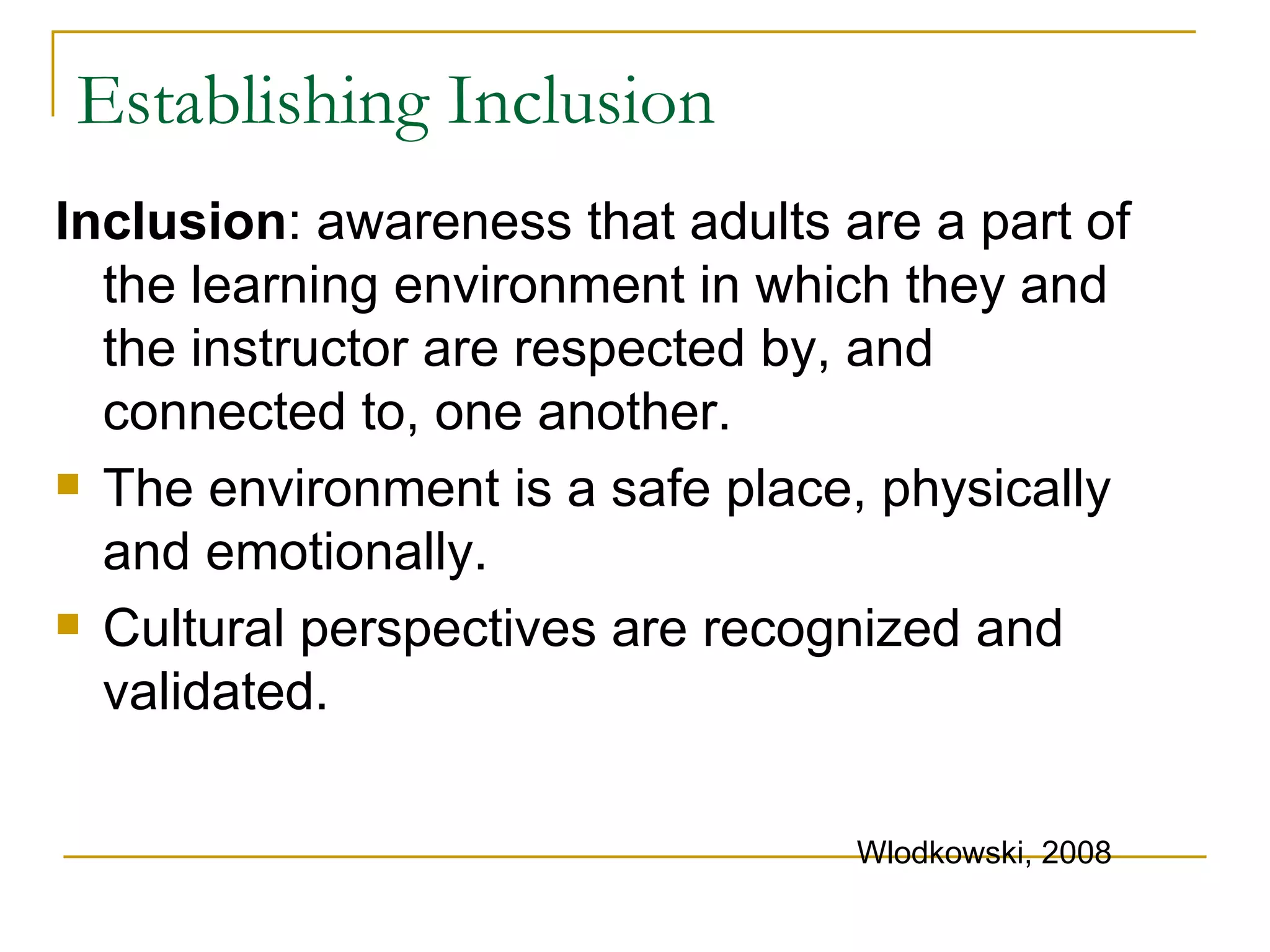 Establishing Inclusion

Inclusion: awareness that adults are a part of the learning environment in which they and the instructor are respected by, and connected to, one another.

- The environment is a safe place, physically and emotionally.
- Cultural perspectives are recognized and validated.

Wlodkowski, 2008